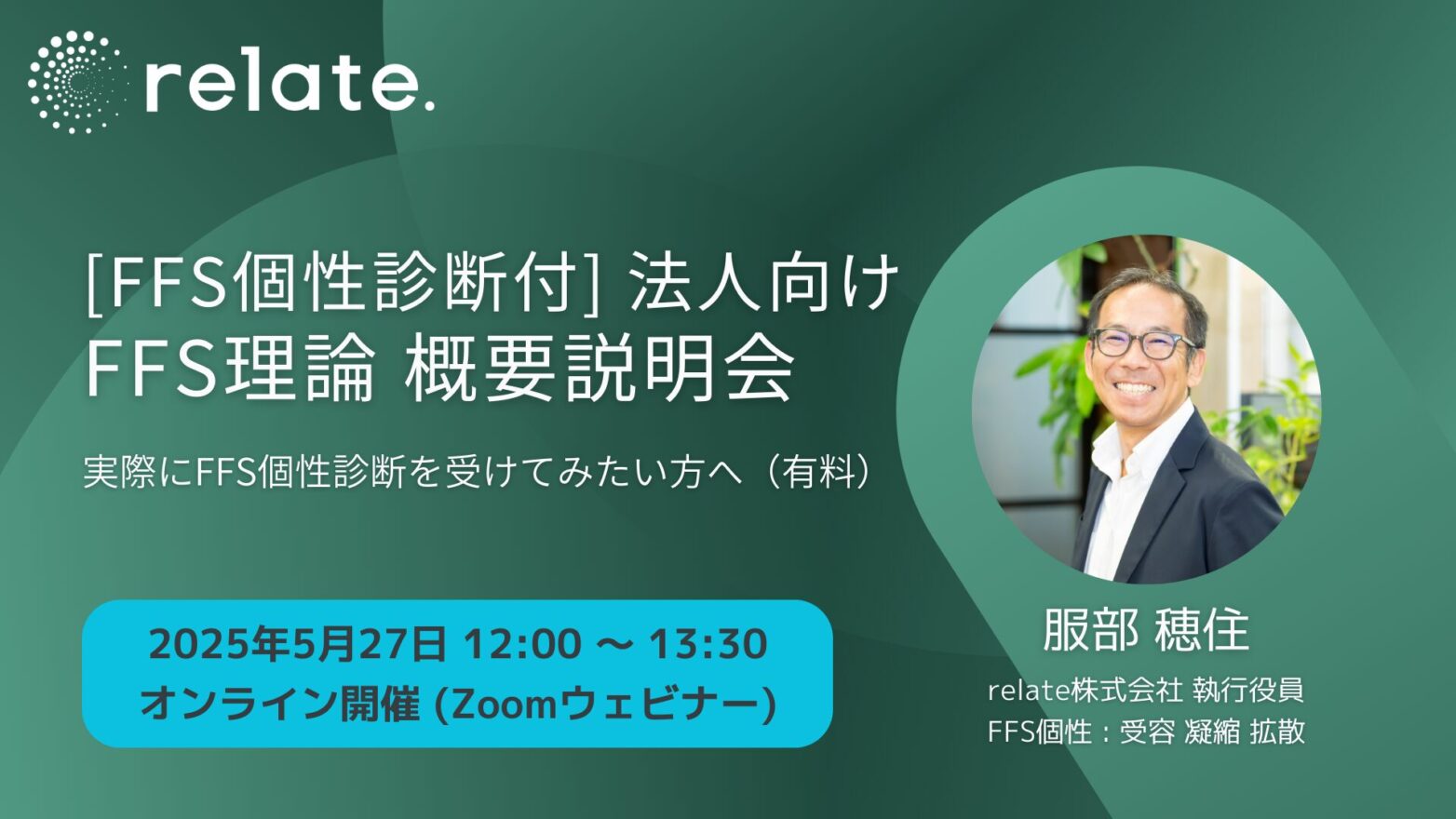 relate.

[FFS個性診断付] 法人向け
FFS理論 概要説明会

実際にFFS個性診断を受けてみたい方へ（有料）

2025年5月27日 12:00 ～ 13:30
オンライン開催 (Zoomウェビナー)

服部 穂住

relate株式会社 執行役員
FFS個性：受容 凝縮 拡散